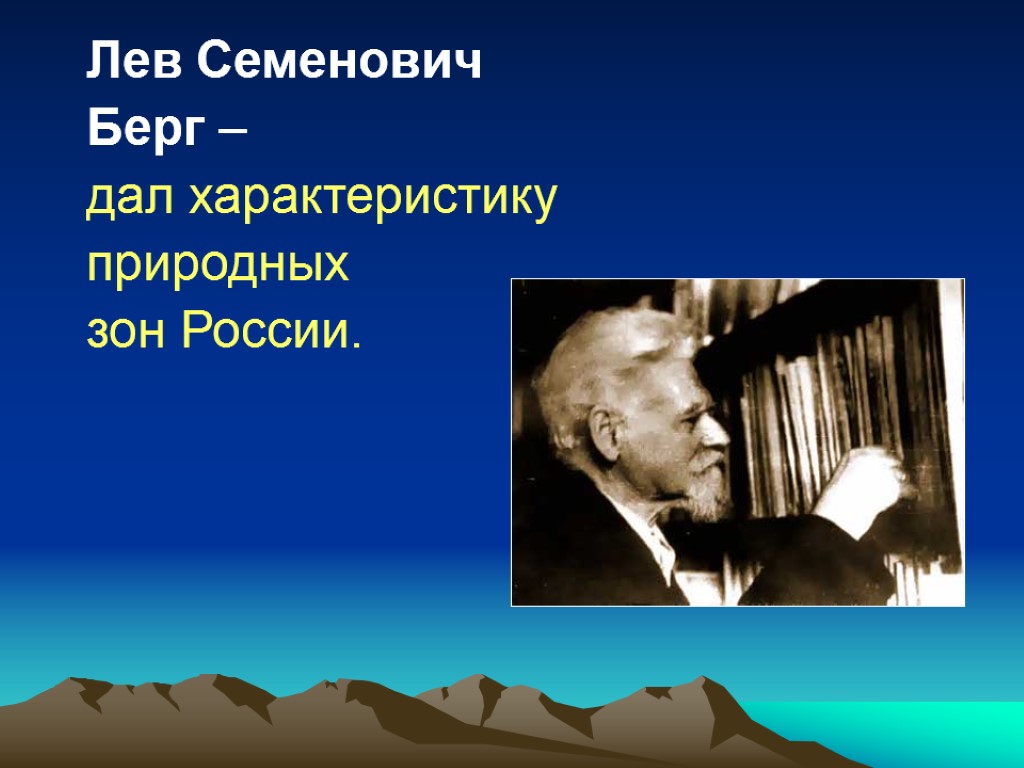 Лев Семенович Берг –
дал характеристику природных зон России.